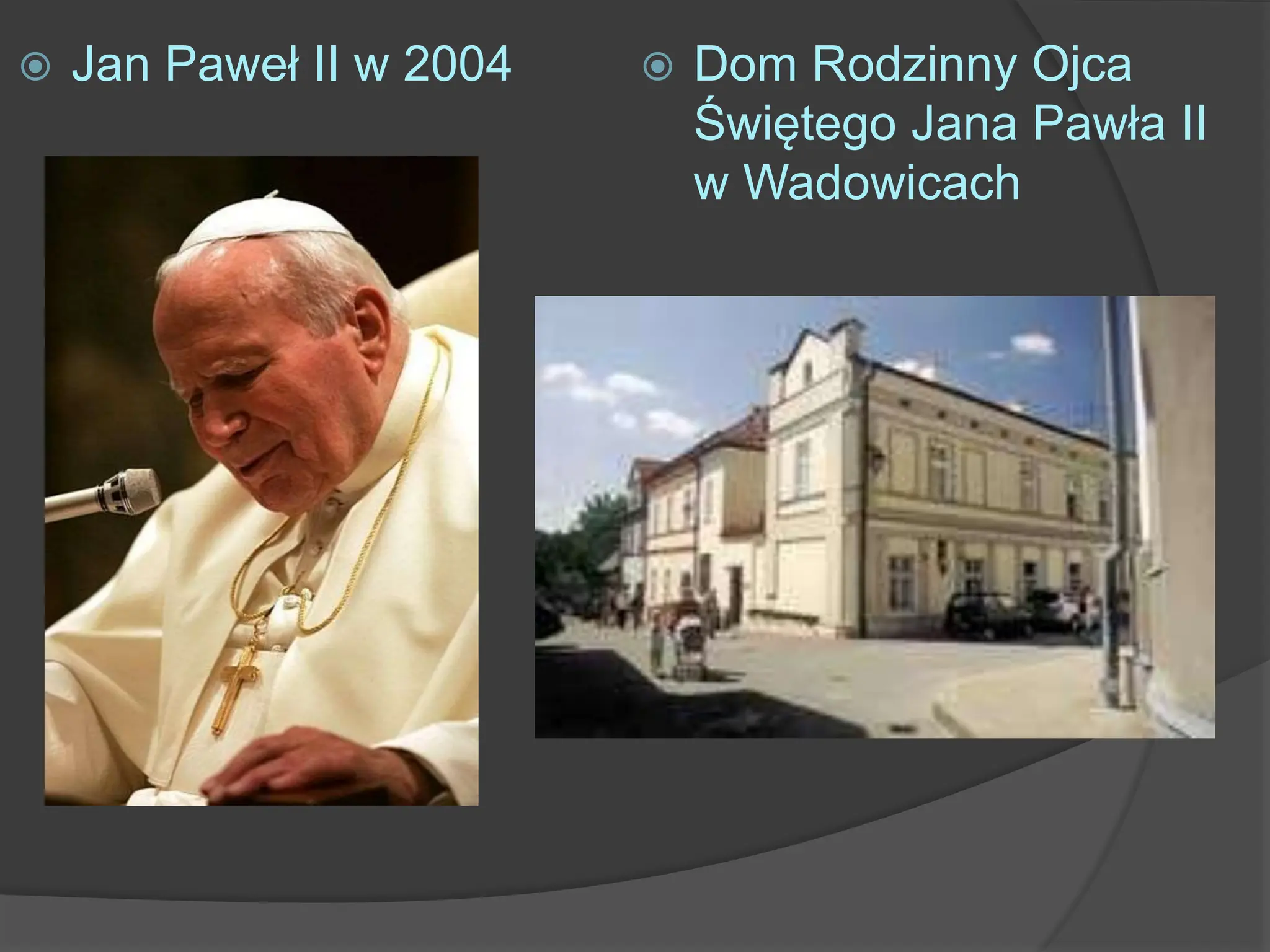 Jan Paweł II w 2004

Dom Rodzinny Ojca Świętego Jana Pawła II w Wadowicach